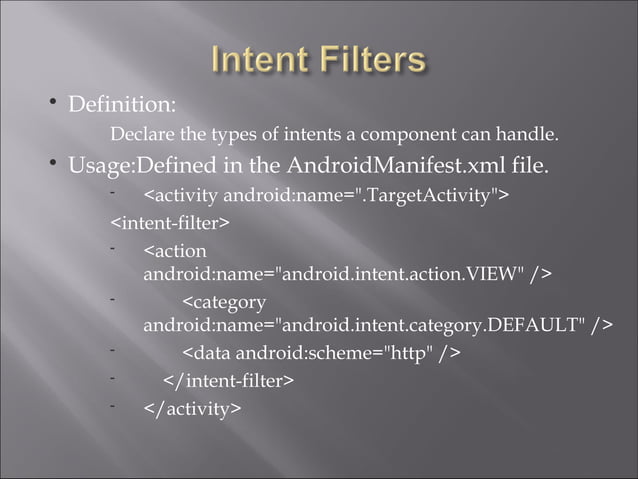 Intent Filters

• Definition:

Declare the types of intents a component can handle.

• Usage:Defined in the AndroidManifest.xml file.

- <activity android:name=".TargetActivity">

<intent-filter>

- <action android:name="android.intent.action.VIEW" />

- <category android:name="android.intent.category.DEFAULT" />

- <data android:scheme="http" />

- </intent-filter>

- </activity>